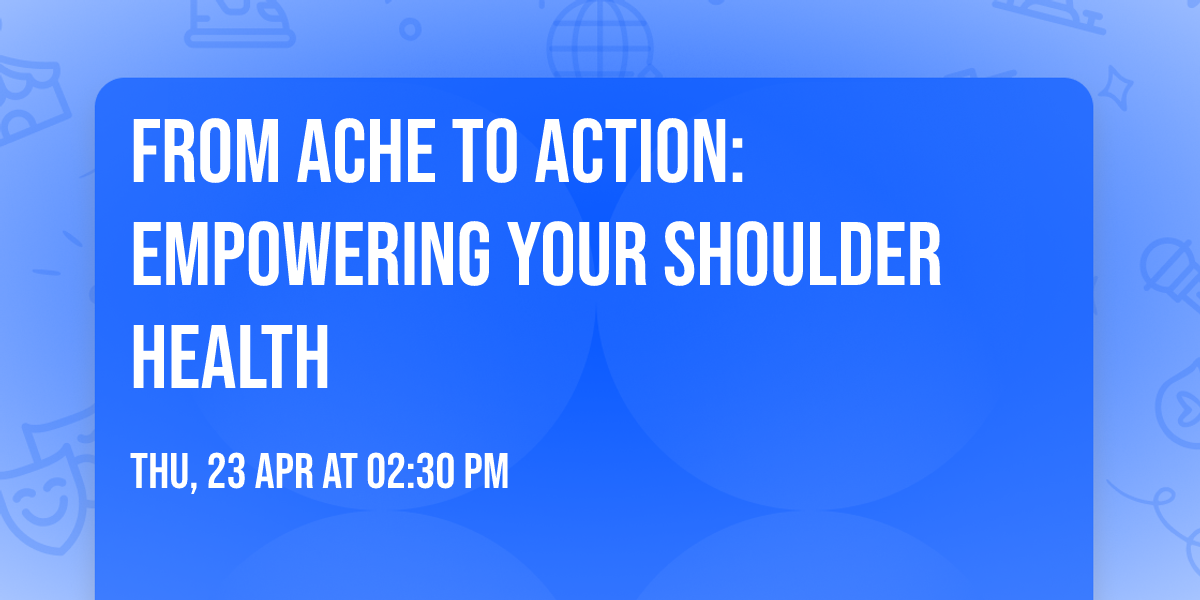 FROM ACHE TO ACTION: EMPOWERING YOUR SHOULDER HEALTH

THU, 23 APR AT 02:30 PM